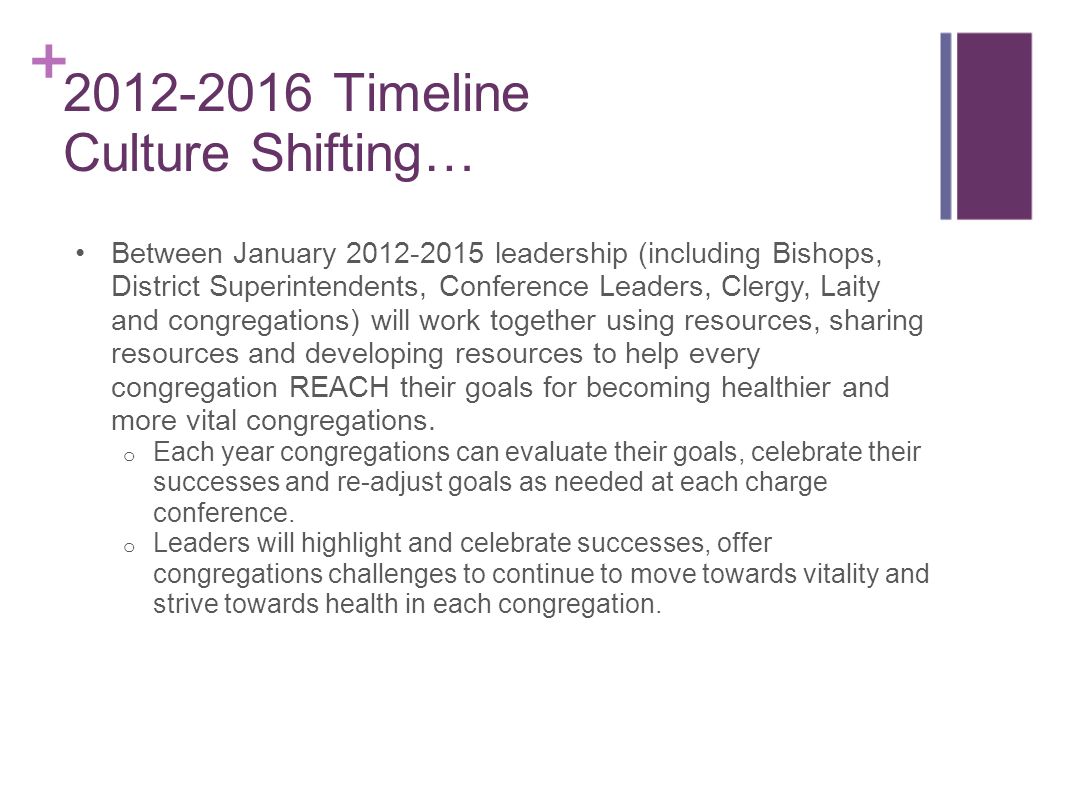 + 2012-2016 Timeline
Culture Shifting…

• Between January 2012-2015 leadership (including Bishops, District Superintendents, Conference Leaders, Clergy, Laity and congregations) will work together using resources, sharing resources and developing resources to help every congregation REACH their goals for becoming healthier and more vital congregations.
  o Each year congregations can evaluate their goals, celebrate their successes and re-adjust goals as needed at each charge conference.
  o Leaders will highlight and celebrate successes, offer congregations challenges to continue to move towards vitality and strive towards health in each congregation.